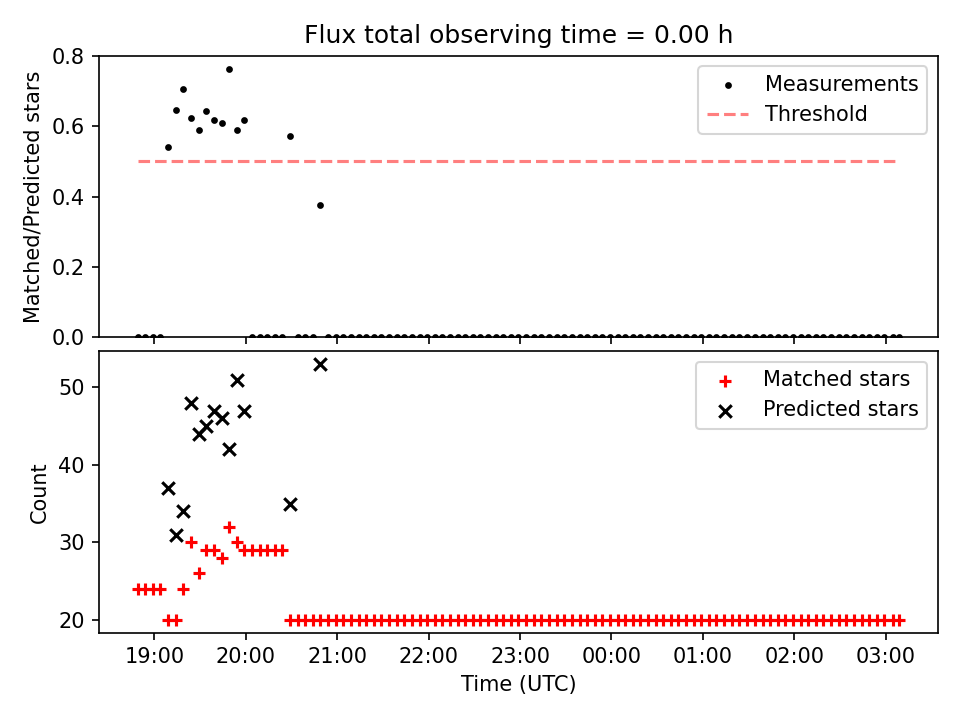 Flux total observing time = 0.00 h

Matched/Predicted stars

0.8
0.6
0.4
0.2
0.0

Measurements
Threshold

Count

50
40
30
20

Matched stars
Predicted stars

19:00 20:00 21:00 22:00 23:00 00:00 01:00 02:00 03:00

Time (UTC)